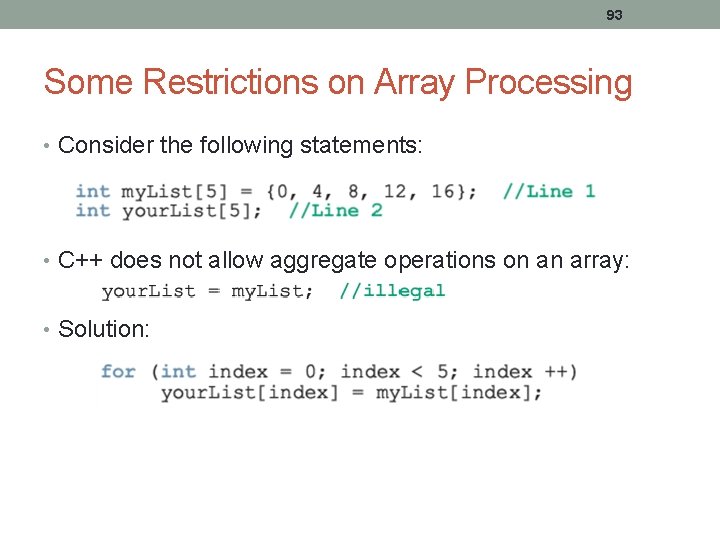 93

Some Restrictions on Array Processing

• Consider the following statements:

int myList[5] = {0, 4, 8, 12, 16}; //Line 1
int yourList[5]; //Line 2

• C++ does not allow aggregate operations on an array:

yourList = myList; //illegal

• Solution:

for (int index = 0; index < 5; index ++)
    yourList[index] = myList[index];